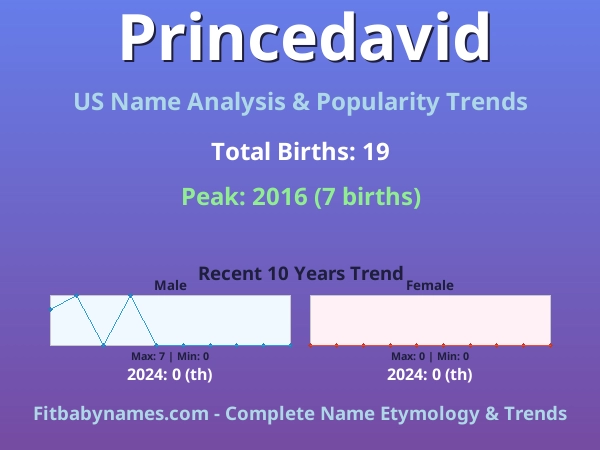 Princedavid

US Name Analysis & Popularity Trends

Total Births: 19

Peak: 2016 (7 births)

Recent 10 Years Trend

Male

Max: 7 | Min: 0

2024: 0 (th)

Female

Max: 0 | Min: 0

2024: 0 (th)

Fitbabynames.com - Complete Name Etymology & Trends